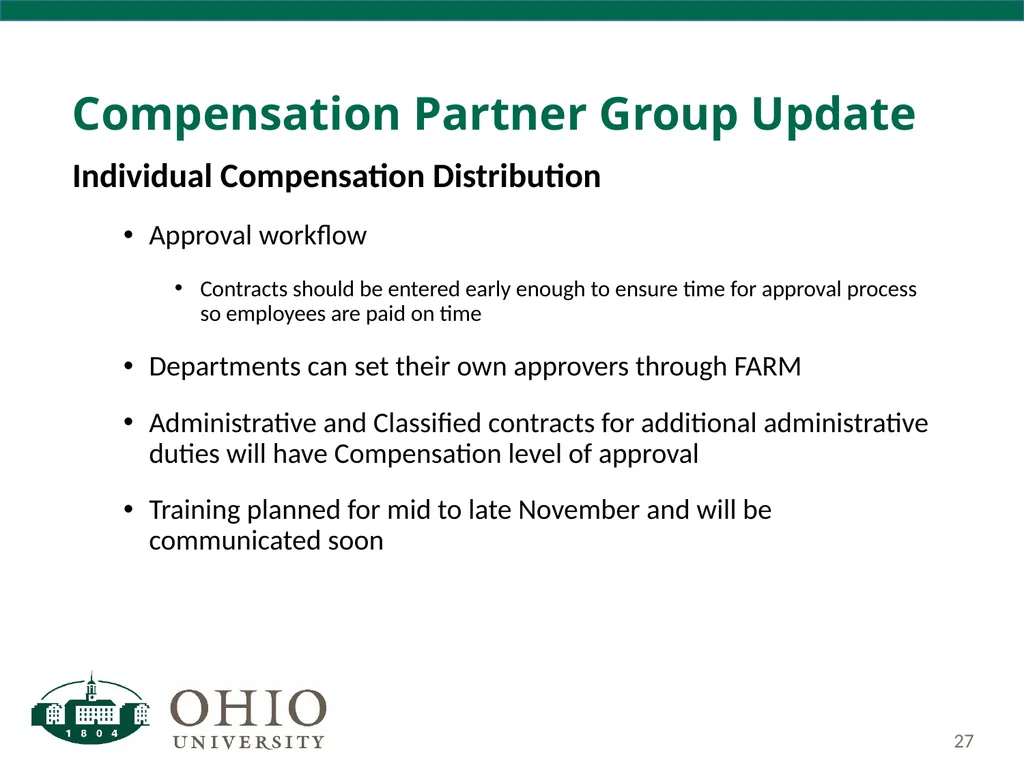 Compensation Partner Group Update

Individual Compensation Distribution

• Approval workflow

• Contracts should be entered early enough to ensure time for approval process so employees are paid on time

• Departments can set their own approvers through FARM

• Administrative and Classified contracts for additional administrative duties will have Compensation level of approval

• Training planned for mid to late November and will be communicated soon

1804

OHIO UNIVERSITY

27